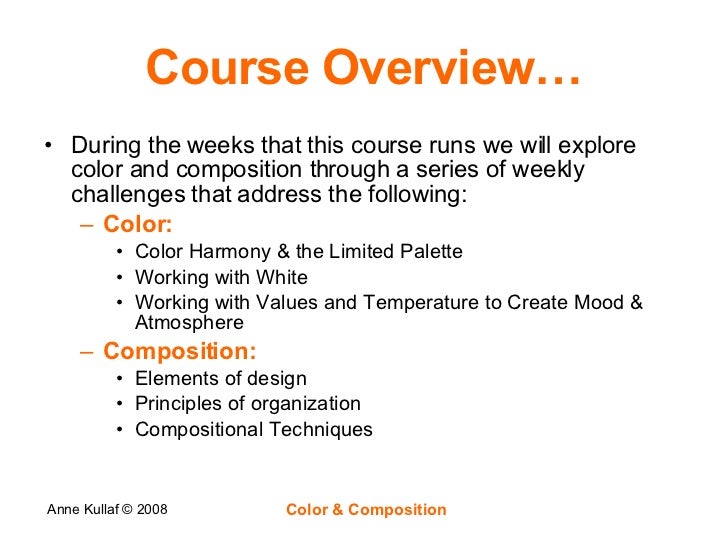 Course Overview…

• During the weeks that this course runs we will explore color and composition through a series of weekly challenges that address the following:
– Color:
• Color Harmony & the Limited Palette
• Working with White
• Working with Values and Temperature to Create Mood & Atmosphere
– Composition:
• Elements of design
• Principles of organization
• Compositional Techniques

Anne Kullaf © 2008

Color & Composition